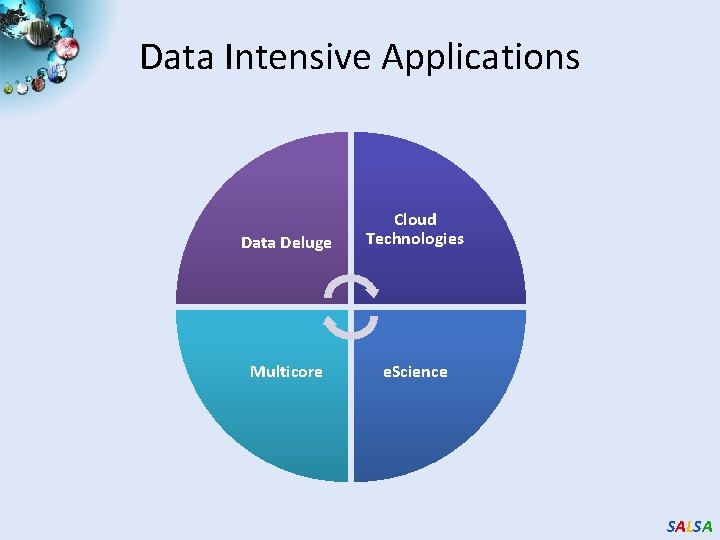 Data Intensive Applications

Data Deluge

Cloud Technologies

Multicore

eScience

SALSA